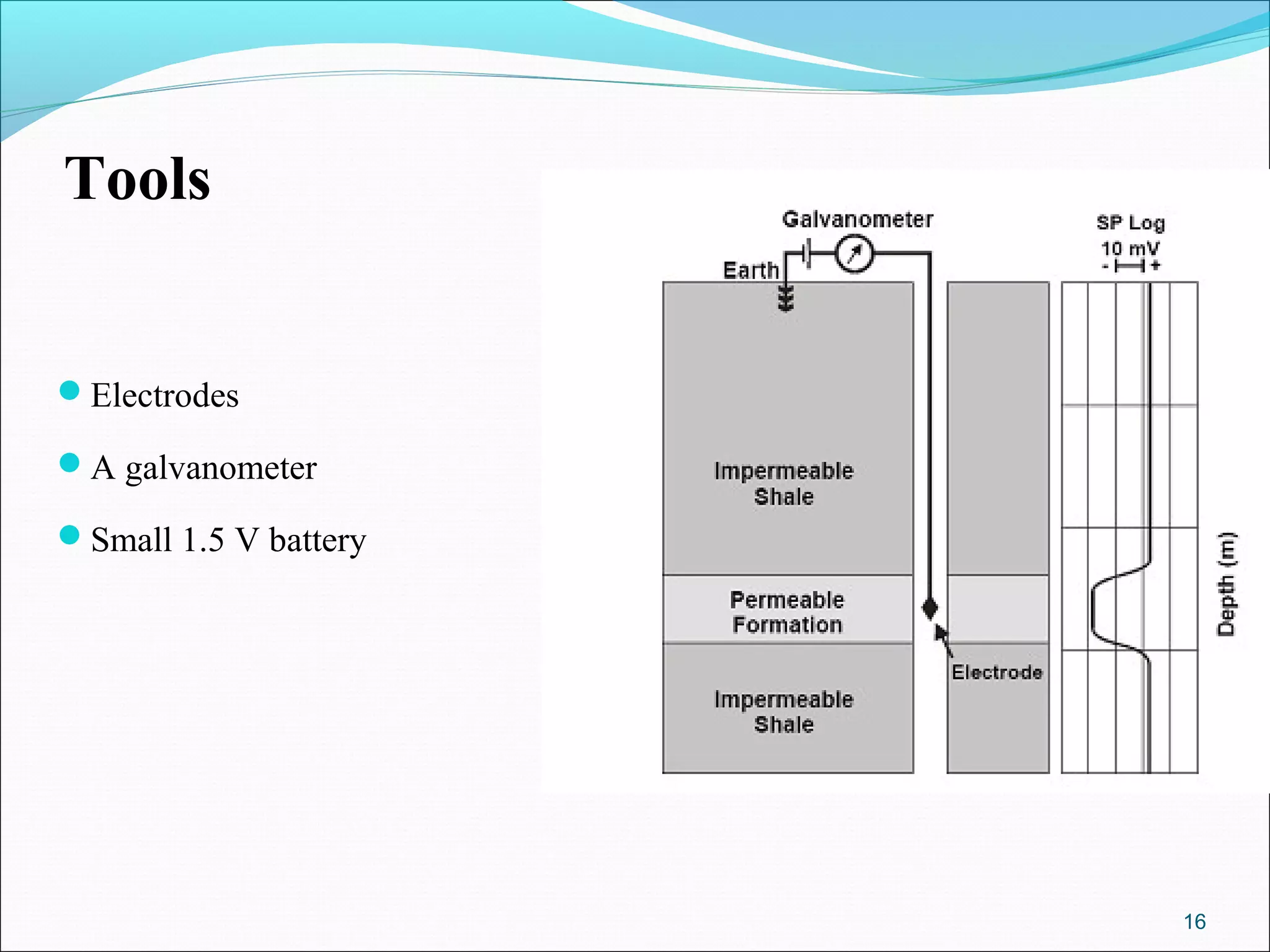 Tools

Electrodes

A galvanometer

Small 1.5 V battery

Galvanometer

Earth

SP Log

10 mV

- +

Impermeable Shale

Permeable Formation

Impermeable Shale

Electrode

Depth (m)

16